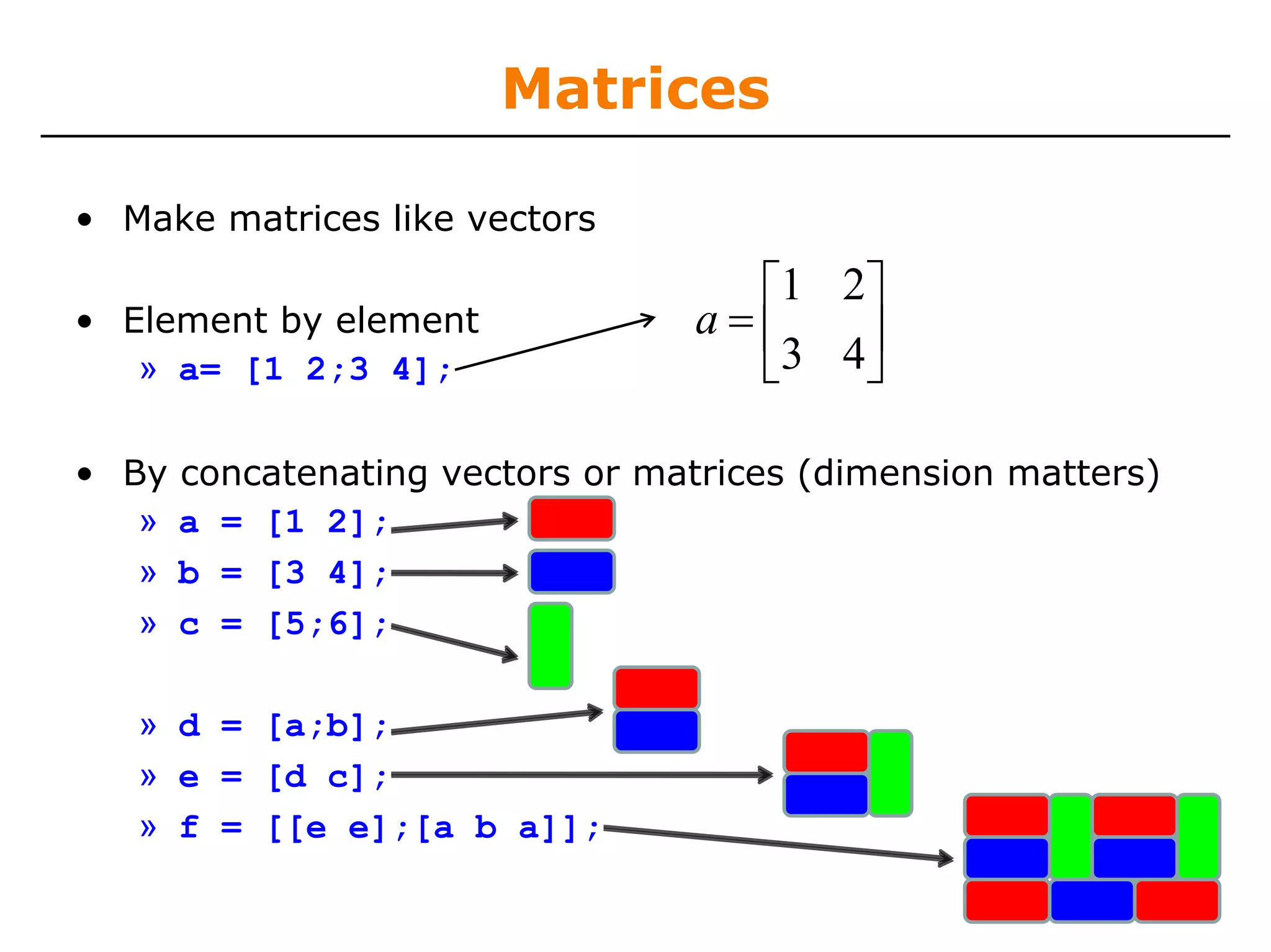 Matrices

• Make matrices like vectors

• Element by element
» a= [1 2;3 4];

$a = \begin{bmatrix} 1 & 2 \\ 3 & 4 \end{bmatrix}$

• By concatenating vectors or matrices (dimension matters)
» a = [1 2];
» b = [3 4];
» c = [5;6];

» d = [a;b];
» e = [d c];
» f = [[e e];[a b a]];